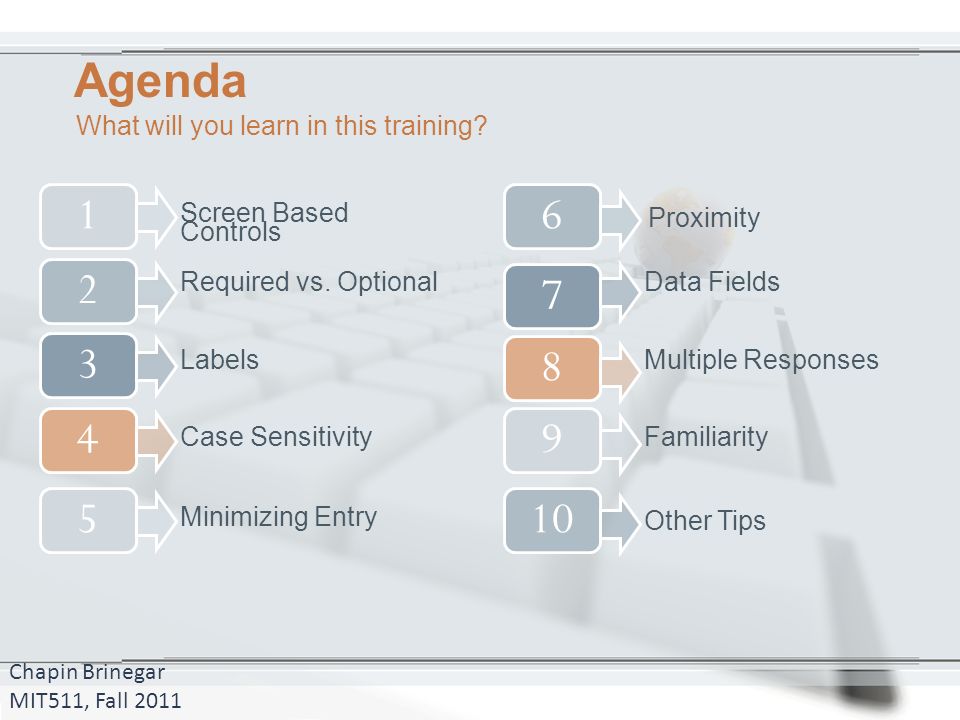 Agenda
What will you learn in this training?

1 Screen Based Controls

2 Required vs. Optional

3 Labels

4 Case Sensitivity

5 Minimizing Entry

6 Proximity

7 Data Fields

8 Multiple Responses

9 Familiarity

10 Other Tips

Chapin Brinegar
MIT511, Fall 2011